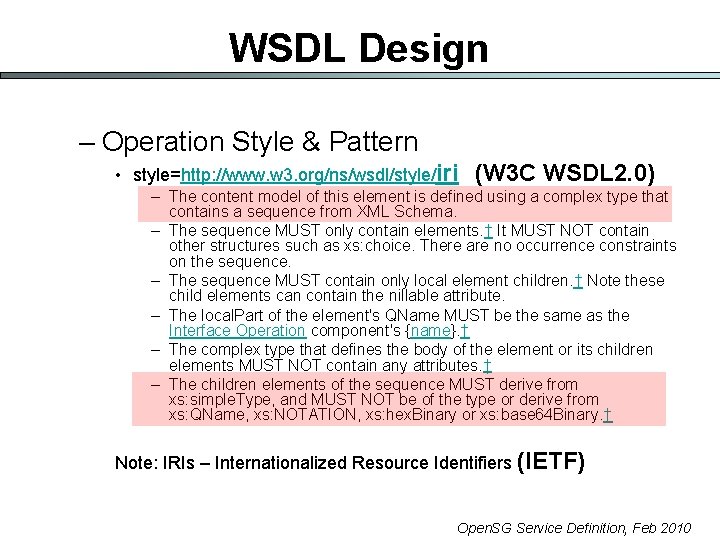 WSDL Design

– Operation Style & Pattern

• style=http://www.w3.org/ns/wsdl/style/iri (W3C WSDL2.0)

– The content model of this element is defined using a complex type that contains a sequence from XML Schema.

– The sequence MUST only contain elements.† It MUST NOT contain other structures such as xs:choice. There are no occurrence constraints on the sequence.

– The sequence MUST contain only local element children.† Note these child elements can contain the nillable attribute.

– The localPart of the element's QName MUST be the same as the Interface Operation component's {name}.†

– The complex type that defines the body of the element or its children elements MUST NOT contain any attributes.†

– The children elements of the sequence MUST derive from xs:simpleType, and MUST NOT be of the type or derive from xs:QName, xs:NOTATION, xs:hexBinary or xs:base64Binary.†

Note: IRIs – Internationalized Resource Identifiers (IETF)

OpenSG Service Definition, Feb 2010